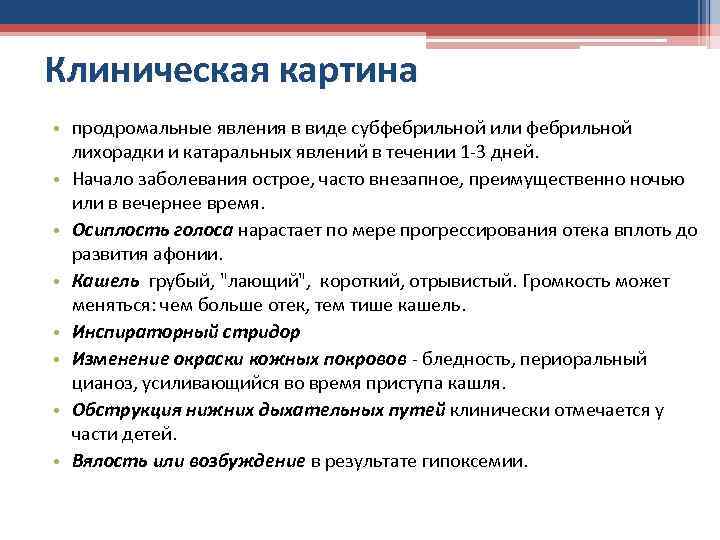 Клиническая картина

• продромальные явления в виде субфебрильной или фебрильной лихорадки и катаральных явлений в течении 1-3 дней.
• Начало заболевания острое, часто внезапное, преимущественно ночью или в вечернее время.
• Осиплость голоса нарастает по мере прогрессирования отека вплоть до развития афонии.
• Кашель грубый, "лающий", короткий, отрывистый. Громкость может меняться: чем больше отек, тем тише кашель.
• Инспираторный стридор
• Изменение окраски кожных покровов - бледность, периоральный цианоз, усиливающийся во время приступа кашля.
• Обструкция нижних дыхательных путей клинически отмечается у части детей.
• Вялость или возбуждение в результате гипоксемии.